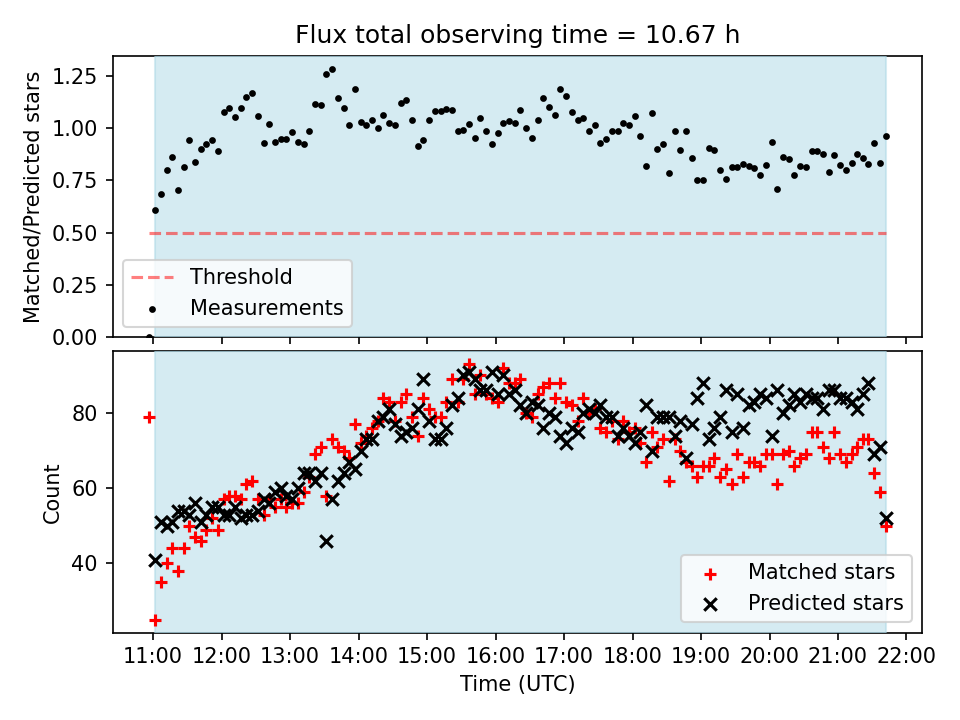 Flux total observing time = 10.67 h

Matched/Predicted stars

1.25
1.00
0.75
0.50
0.25
0.00

Threshold
Measurements

Count

80
60
40

Matched stars
Predicted stars

11:00 12:00 13:00 14:00 15:00 16:00 17:00 18:00 19:00 20:00 21:00 22:00
Time (UTC)